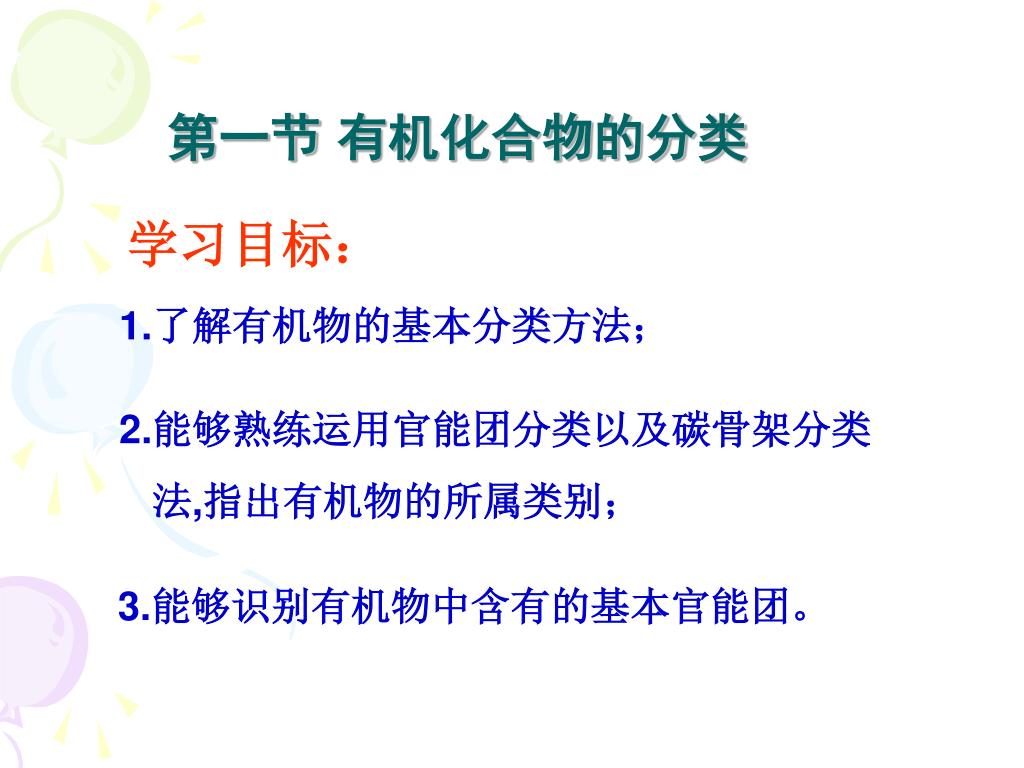 第一节 有机化合物的分类

学习目标：

1.了解有机物的基本分类方法；

2.能够熟练运用官能团分类以及碳骨架分类法,指出有机物的所属类别；

3.能够识别有机物中含有的基本官能团。